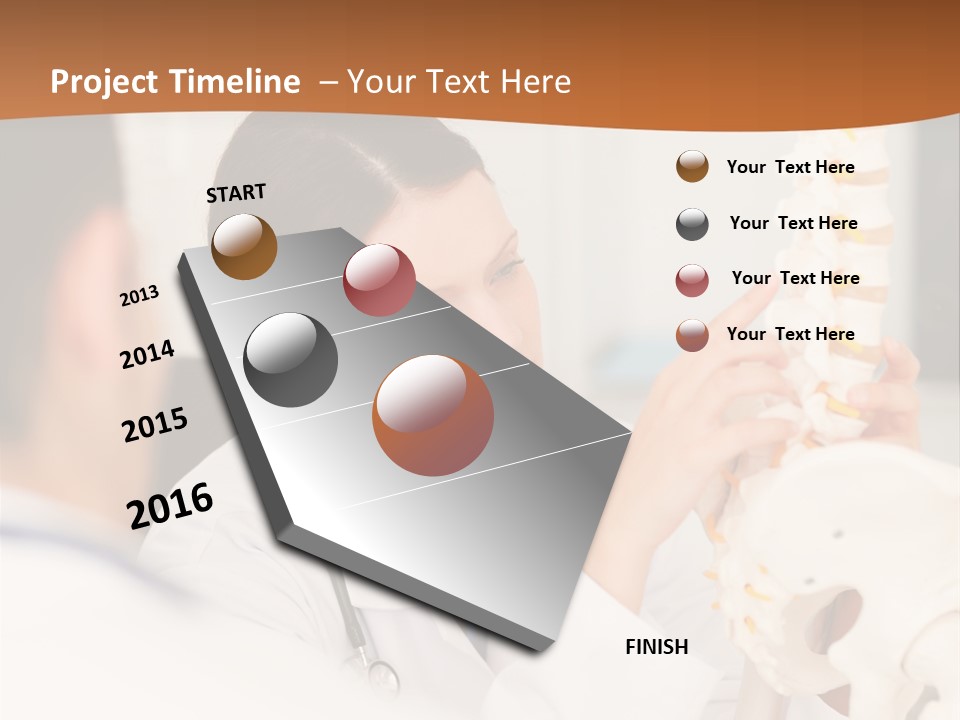 Project Timeline – Your Text Here

START

2013

2014

2015

2016

FINISH

Your Text Here

Your Text Here

Your Text Here

Your Text Here